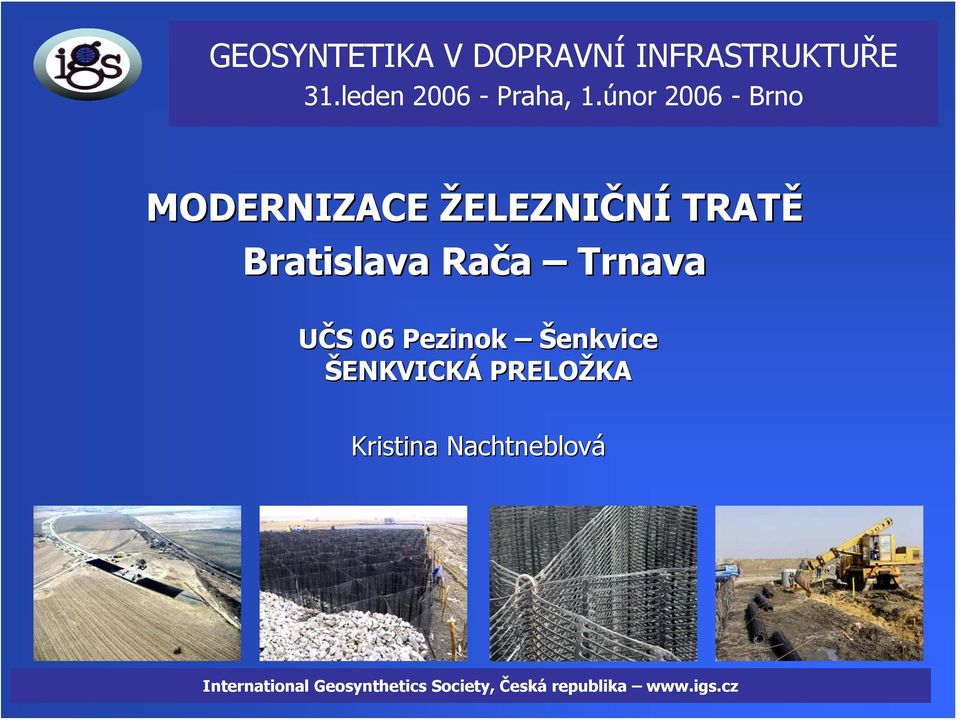 igs

GEOSYNTETIKA V DOPRAVNÍ INFRASTRUKTUŘE
31.leden 2006 - Praha, 1.únor 2006 - Brno

MODERNIZACE ŽELEZNIČNÍ TRATĚ
Bratislava Rača – Trnava

UČS 06 Pezinok – Šenkvice
ŠENKVICKÁ PRELOŽKA

Kristina Nachtneblová

International Geosynthetics Society, Česká republika – www.igs.cz